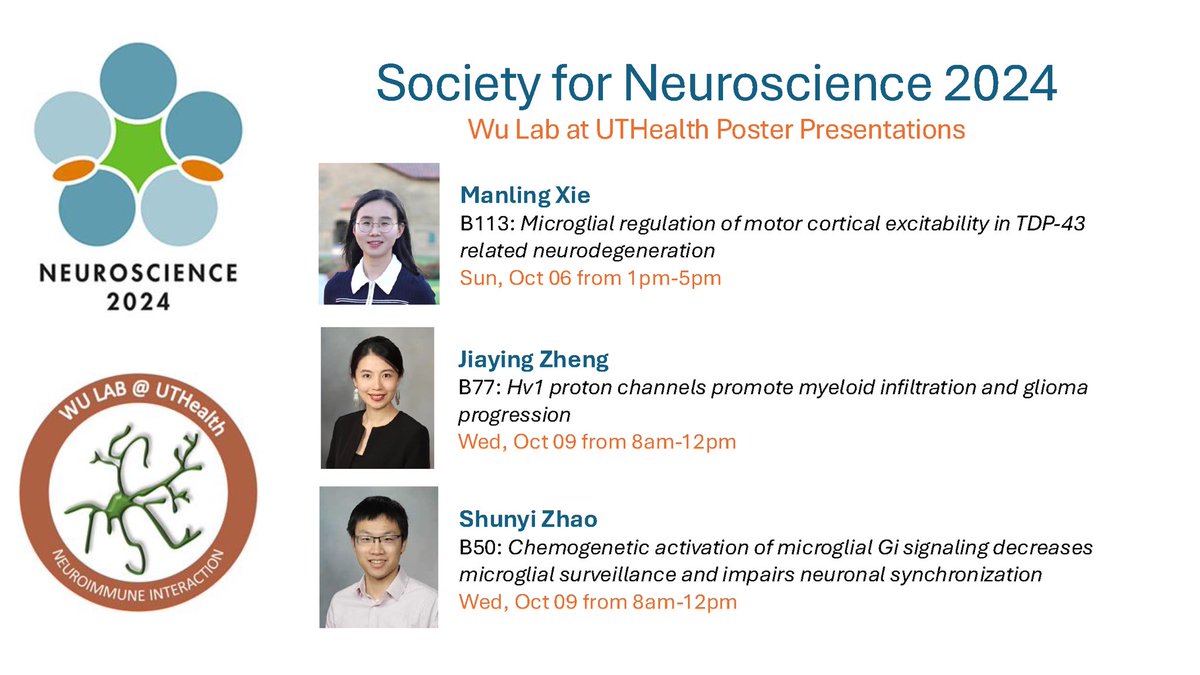 NEUROSCIENCE 2024

WU LAB @ UTHealth

NEUROIMMUNE INTERACTION

Society for Neuroscience 2024

Wu Lab at UTHealth Poster Presentations

Manling Xie

B113: Microglial regulation of motor cortical excitability in TDP-43 related neurodegeneration

Sun, Oct 06 from 1pm-5pm

Jiaying Zheng

B77: Hv1 proton channels promote myeloid infiltration and glioma progression

Wed, Oct 09 from 8am-12pm

Shunyi Zhao

B50: Chemogenetic activation of microglial Gi signaling decreases microglial surveillance and impairs neuronal synchronization

Wed, Oct 09 from 8am-12pm